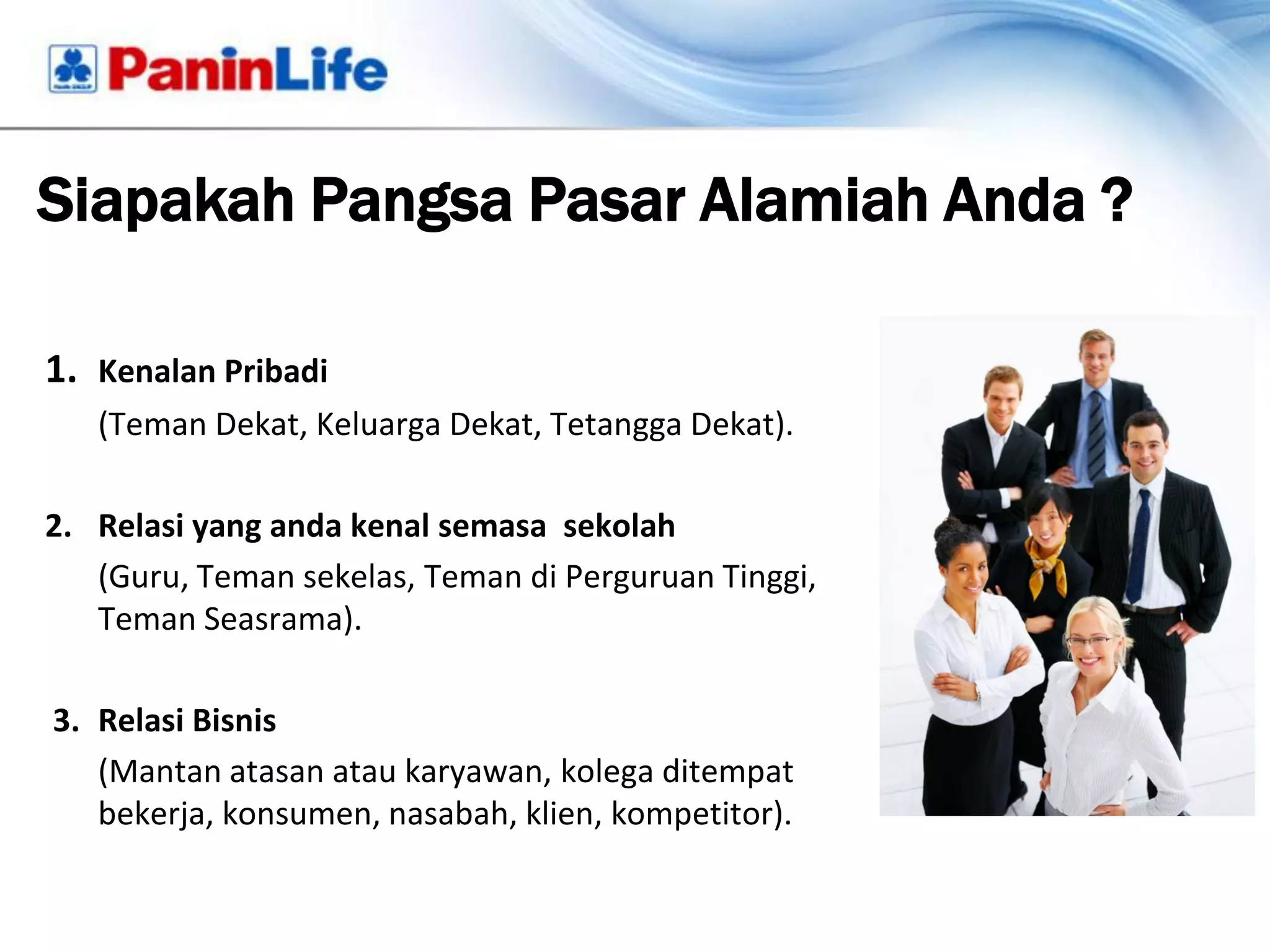 PaninLife

Siapakah Pangsa Pasar Alamiah Anda ?

1. Kenalan Pribadi
(Teman Dekat, Keluarga Dekat, Tetangga Dekat).

2. Relasi yang anda kenal semasa sekolah
(Guru, Teman sekelas, Teman di Perguruan Tinggi, Teman Seasrama).

3. Relasi Bisnis
(Mantan atasan atau karyawan, kolega ditempat bekerja, konsumen, nasabah, klien, kompetitor).